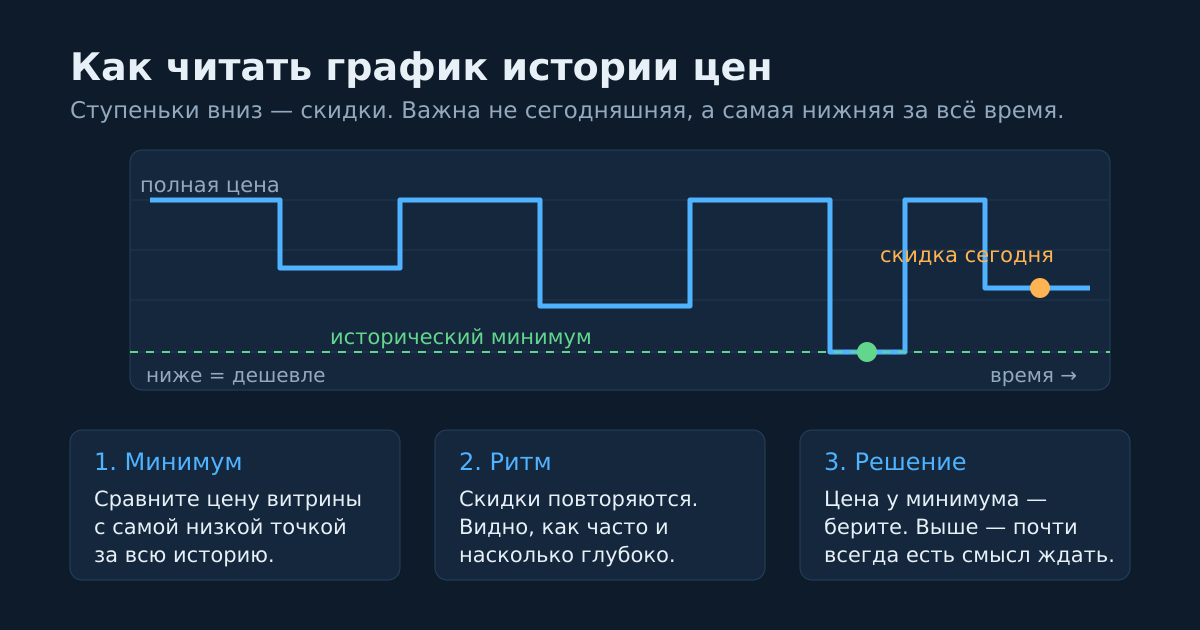 Как читать график истории цен

Ступеньки вниз — скидки. Важна не сегодняшняя, а самая нижняя за всё время.

полная цена

скидка сегодня

исторический минимум

ниже = дешевле

время →

1. Минимум

Сравните цену витрины с самой низкой точкой за всю историю.

2. Ритм

Скидки повторяются. Видно, как часто и насколько глубоко.

3. Решение

Цена у минимума — берите. Выше — почти всегда есть смысл ждать.